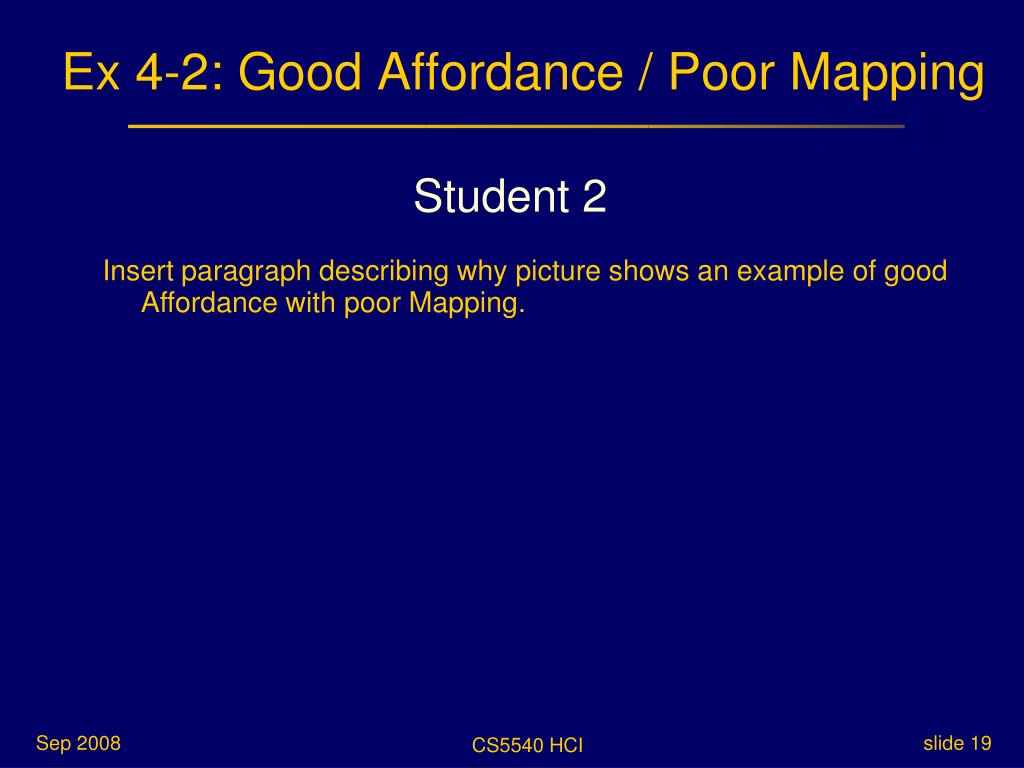 Ex 4-2: Good Affordance / Poor Mapping

Student 2

Insert paragraph describing why picture shows an example of good Affordance with poor Mapping.

Sep 2008

CS5540 HCI

slide 19